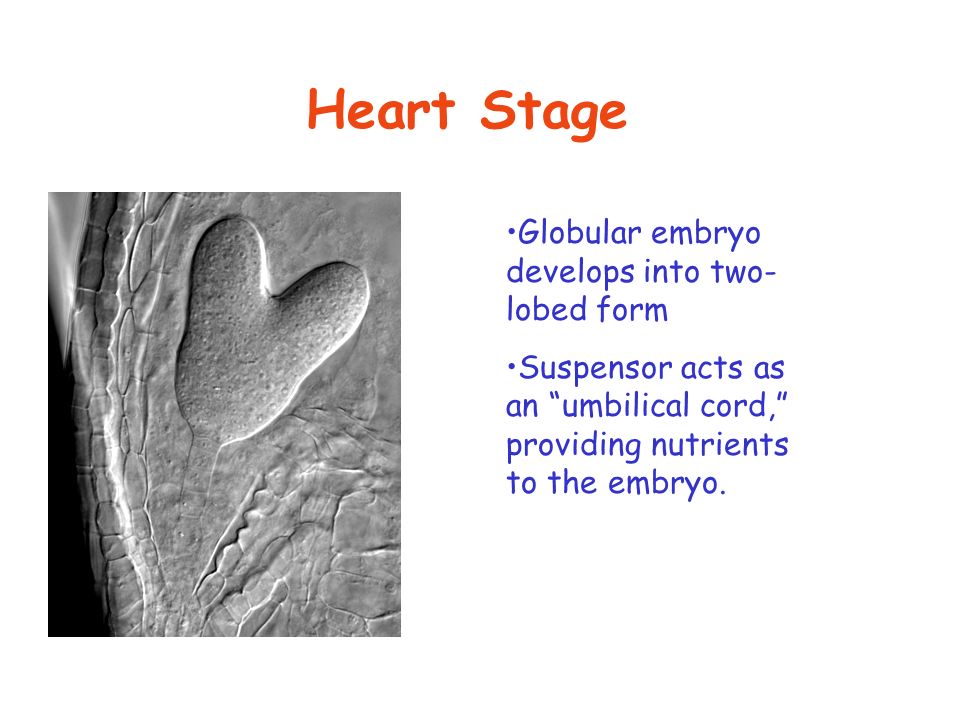 Heart Stage

•Globular embryo develops into two-lobed form

•Suspensor acts as an “umbilical cord,” providing nutrients to the embryo.